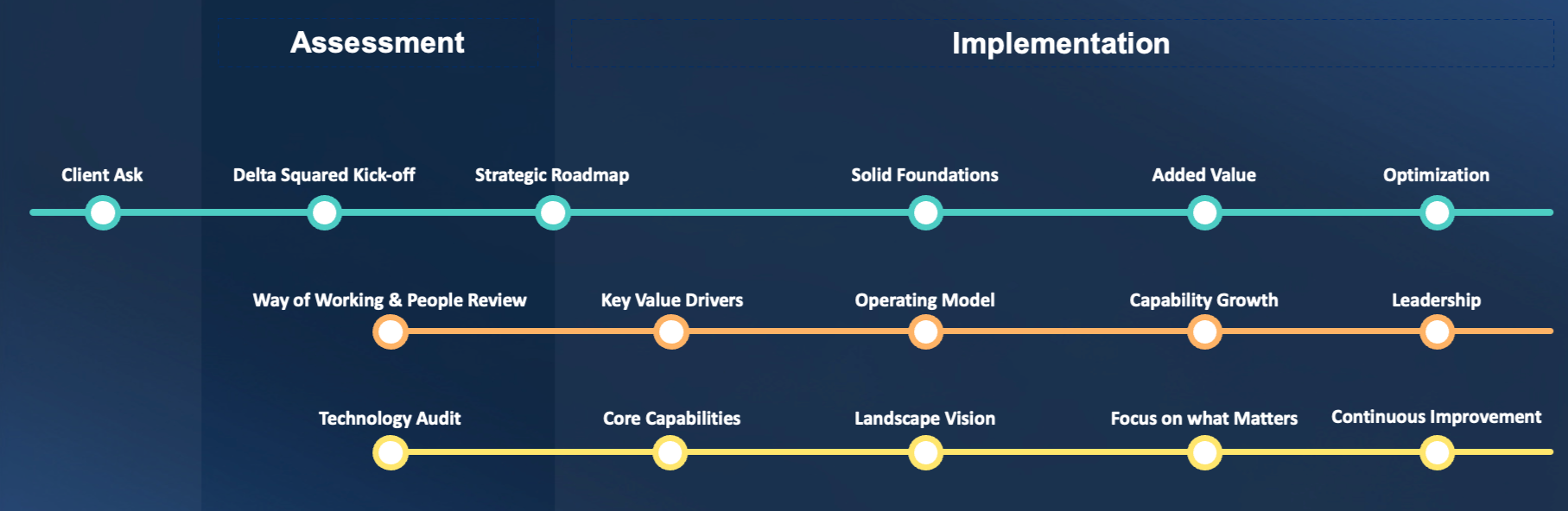 Assessment

Implementation

Client Ask

Delta Squared Kick-off

Strategic Roadmap

Solid Foundations

Added Value

Optimization

Way of Working & People Review

Key Value Drivers

Operating Model

Capability Growth

Leadership

Technology Audit

Core Capabilities

Landscape Vision

Focus on what Matters

Continuous Improvement